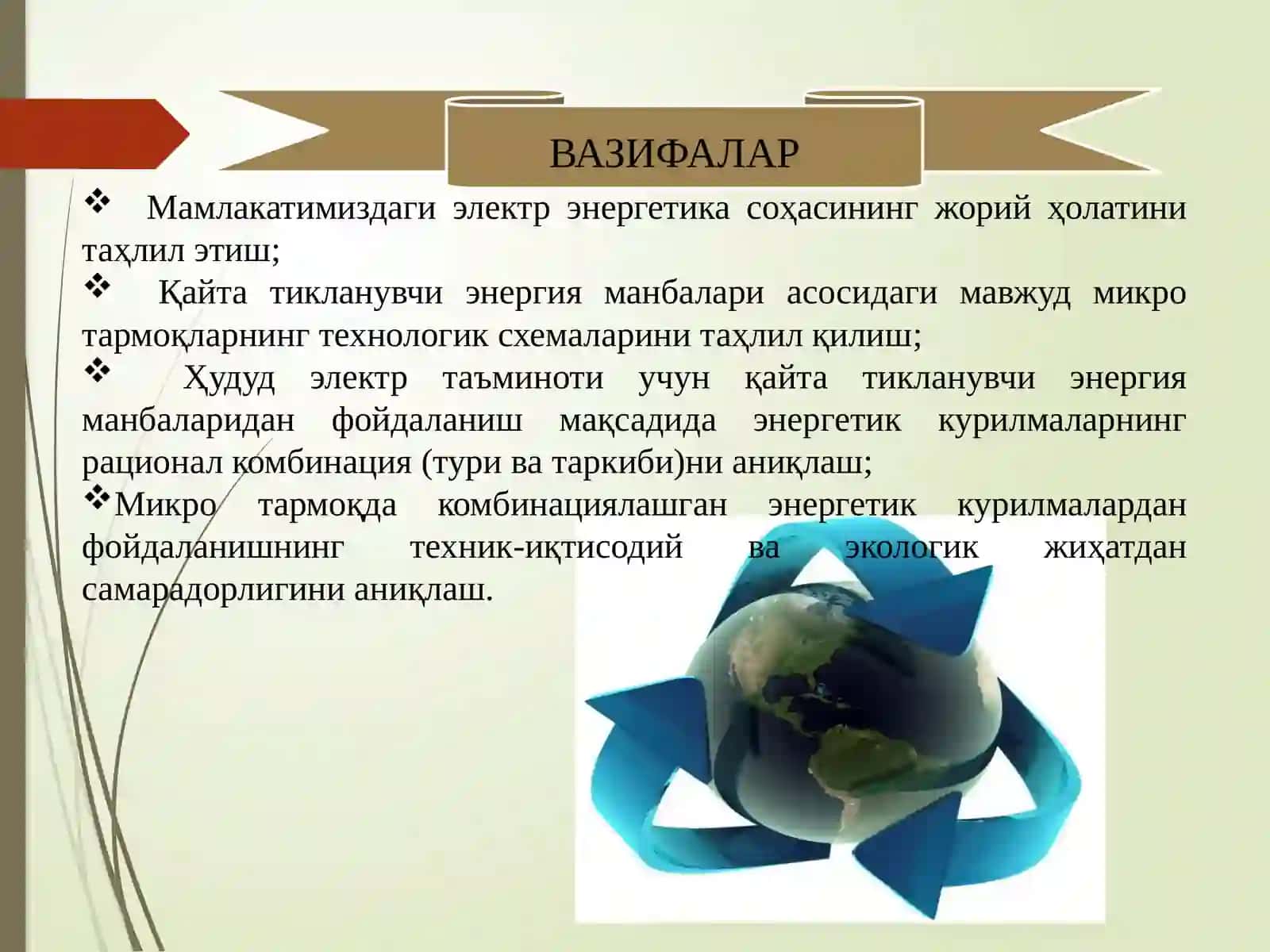 ВАЗИФАЛАР

❖ Мамлакатимиздаги электр энергетика соҳасининг жорий ҳолатини таҳлил этиш;

❖ Қайта тикланувчи энергия манбалари асосидаги мавжуд микро тармоқларнинг технологик схемаларини таҳлил қилиш;

❖ Ҳудуд электр таъминоти учун қайта тикланувчи энергия манбаларидан фойдаланиш мақсадида энергетик курилмаларнинг рационал комбинация (тури ва таркиби)ни аниқлаш;

❖Микро тармоқда комбинациялашган энергетик курилмалардан фойдаланишнинг техник-иқтисодий ва экологик жиҳатдан самарадорлигини аниқлаш.